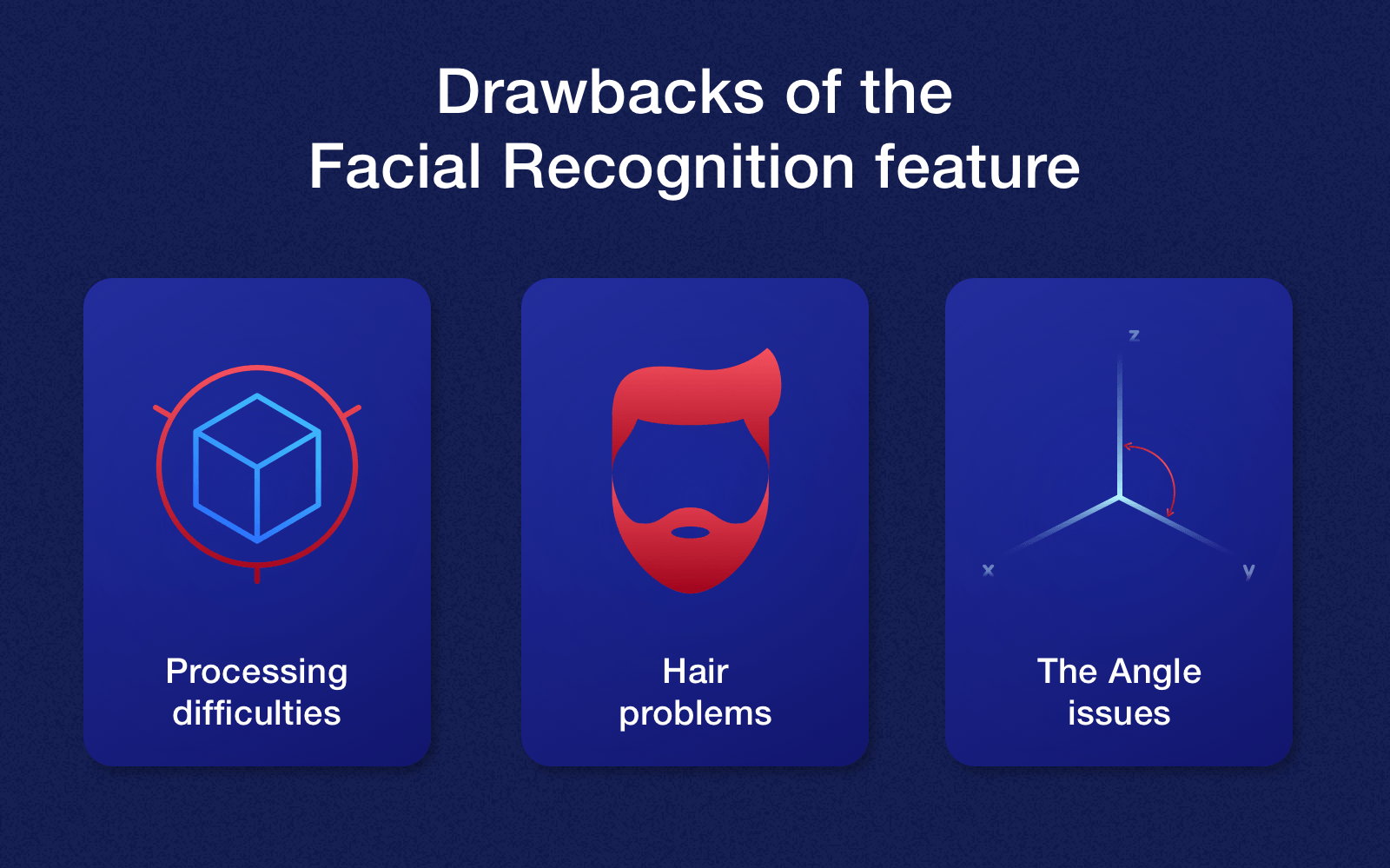 Drawbacks of the Facial Recognition feature

Processing difficulties

Hair problems

z

x

y

The Angle issues